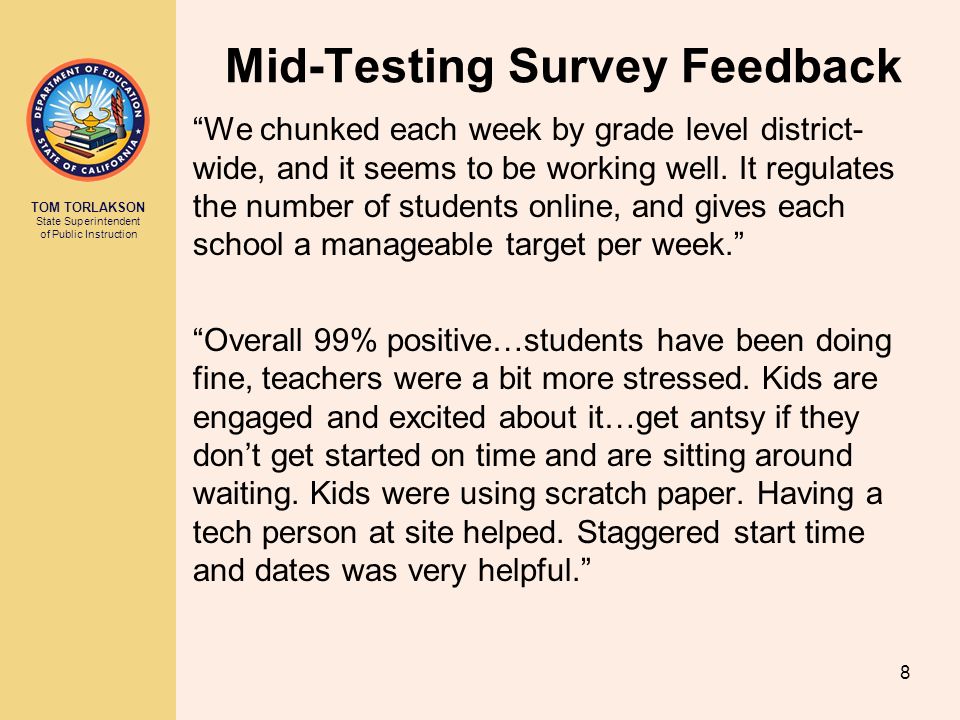 DEPARTMENT OF EDUCATION
STATE OF CALIFORNIA

TOM TORLAKSON
State Superintendent of Public Instruction

Mid-Testing Survey Feedback

“We chunked each week by grade level district-wide, and it seems to be working well. It regulates the number of students online, and gives each school a manageable target per week.”

“Overall 99% positive…students have been doing fine, teachers were a bit more stressed. Kids are engaged and excited about it…get antsy if they don’t get started on time and are sitting around waiting. Kids were using scratch paper. Having a tech person at site helped. Staggered start time and dates was very helpful.”

8